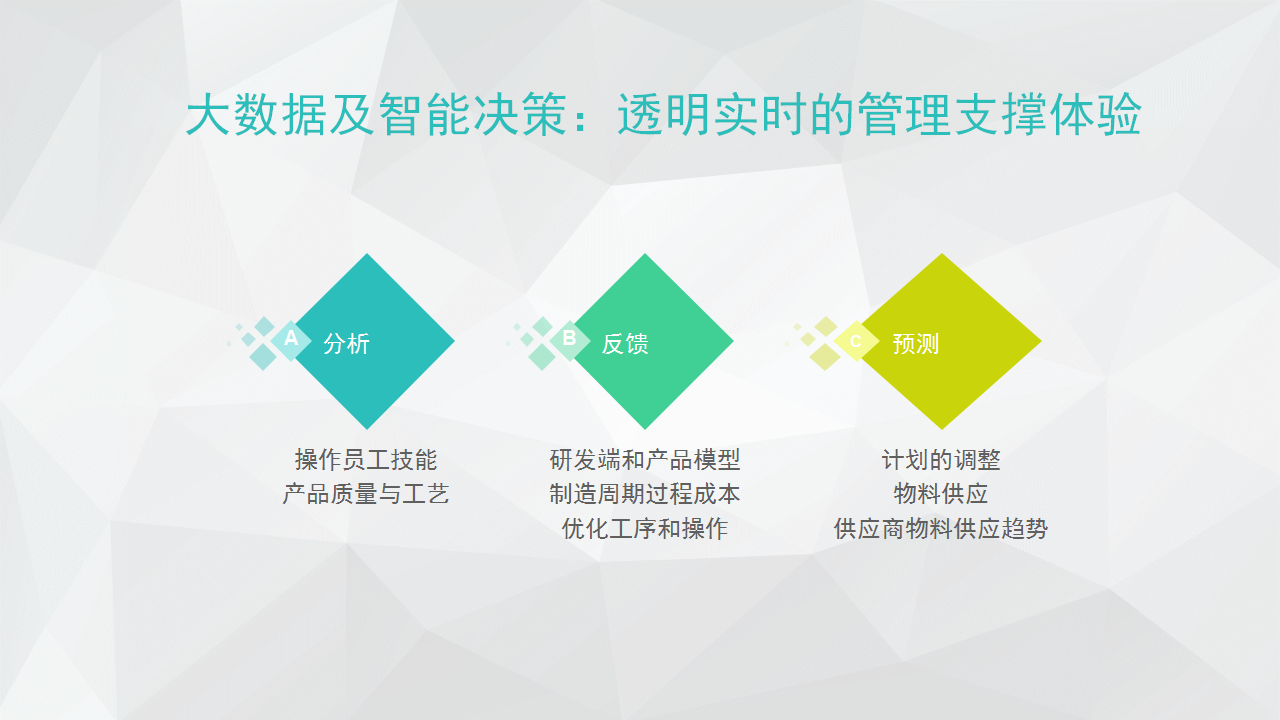 大数据及智能决策：透明实时的管理支撑体验

A 分析

操作员工技能
产品质量与工艺

B 反馈

研发端和产品模型
制造周期过程成本
优化工序和操作

C 预测

计划的调整
物料供应
供应商物料供应趋势